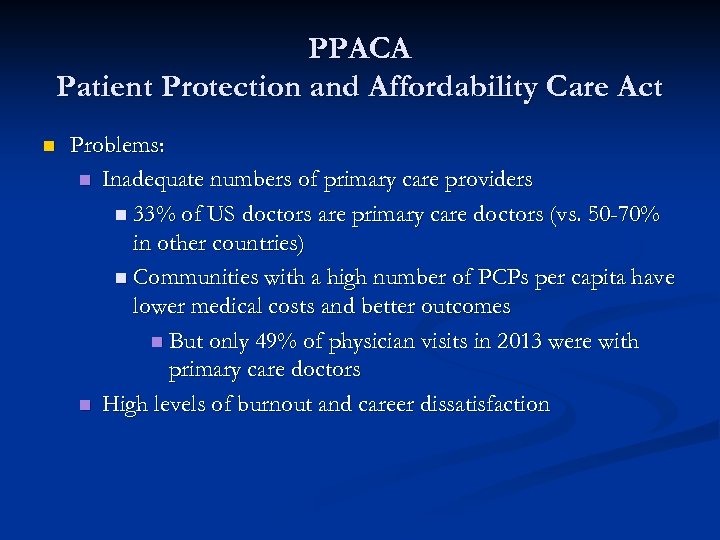 PPACA
Patient Protection and Affordability Care Act

Problems:

Inadequate numbers of primary care providers

33% of US doctors are primary care doctors (vs. 50-70% in other countries)

Communities with a high number of PCPs per capita have lower medical costs and better outcomes

But only 49% of physician visits in 2013 were with primary care doctors

High levels of burnout and career dissatisfaction